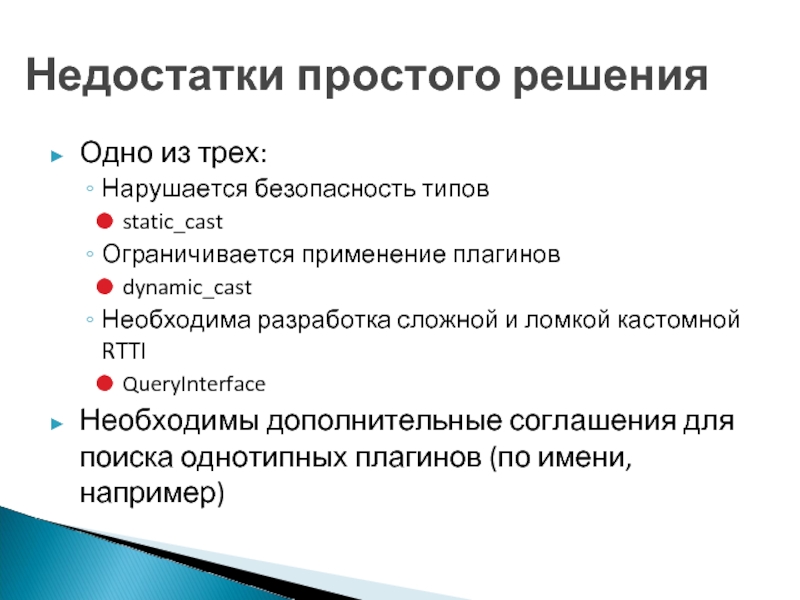 Недостатки простого решения

► Одно из трех:
◦ Нарушается безопасность типов
● static_cast
◦ Ограничивается применение плагинов
● dynamic_cast
◦ Необходима разработка сложной и ломкой кастомной RTTI
● QueryInterface

► Необходимы дополнительные соглашения для поиска однотипных плагинов (по имени, например)